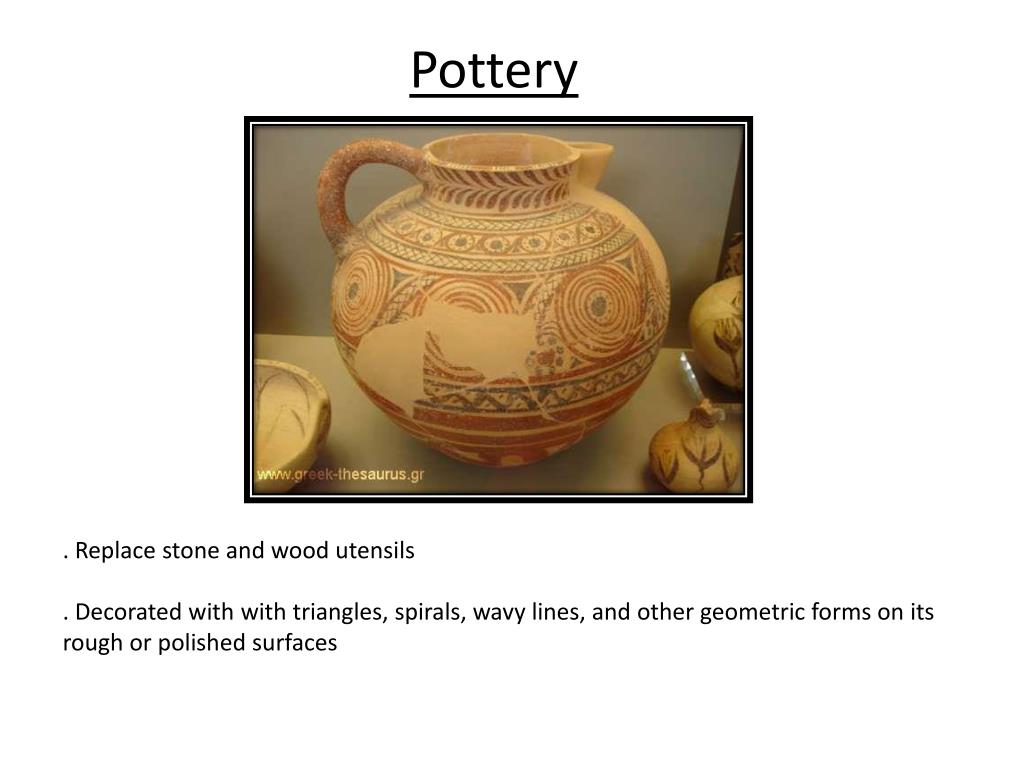 Pottery

www.greek-thesaurus.gr

. Replace stone and wood utensils

. Decorated with with triangles, spirals, wavy lines, and other geometric forms on its rough or polished surfaces